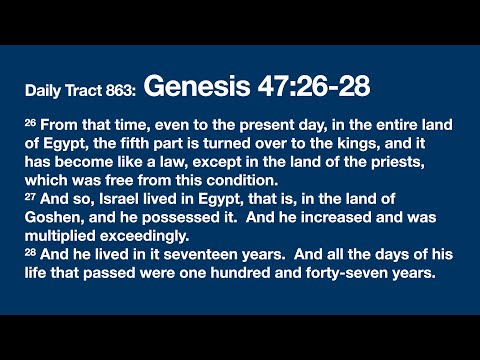 Daily Tract 863: Genesis 47:26-28

26 From that time, even to the present day, in the entire land of Egypt, the fifth part is turned over to the kings, and it has become like a law, except in the land of the priests, which was free from this condition.
27 And so, Israel lived in Egypt, that is, in the land of Goshen, and he possessed it. And he increased and was multiplied exceedingly.
28 And he lived in it seventeen years. And all the days of his life that passed were one hundred and forty-seven years.